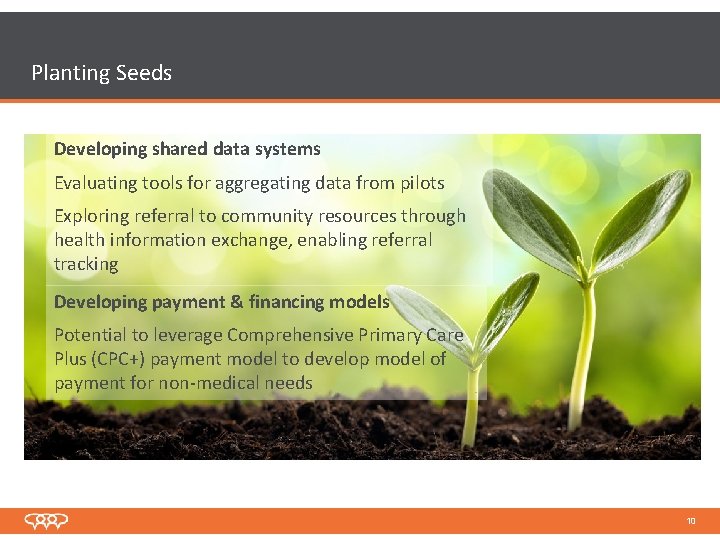 Planting Seeds

Developing shared data systems

Evaluating tools for aggregating data from pilots

Exploring referral to community resources through health information exchange, enabling referral tracking

Developing payment & financing models

Potential to leverage Comprehensive Primary Care Plus (CPC+) payment model to develop model of payment for non-medical needs

10